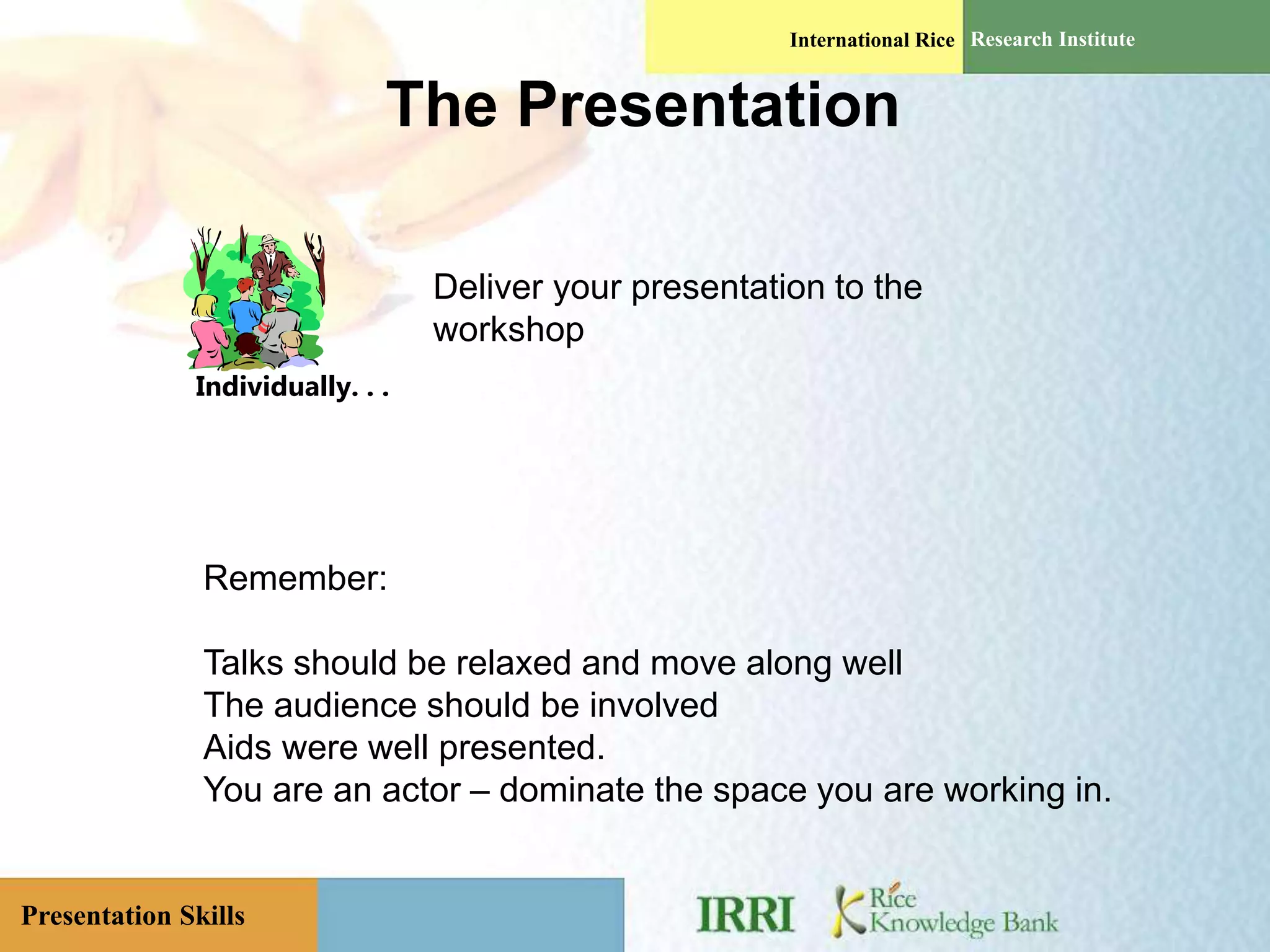 International Rice Research Institute

The Presentation

Deliver your presentation to the workshop

Individually. . .

Remember:

Talks should be relaxed and move along well
The audience should be involved
Aids were well presented.
You are an actor – dominate the space you are working in.

Presentation Skills

IRRI Rice Knowledge Bank